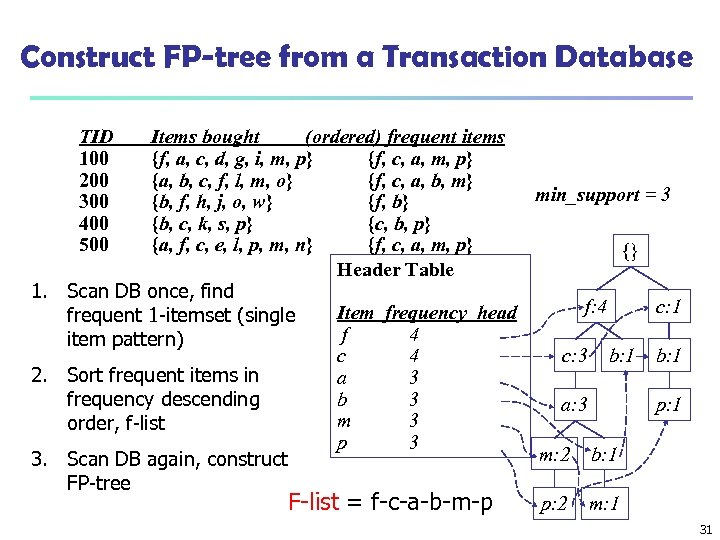 Construct FP-tree from a Transaction Database

| TID | Items bought | (ordered) frequent items |
|---|---|---|
| 100 | {f, a, c, d, g, i, m, p} | {f, c, a, m, p} |
| 200 | {a, b, c, f, l, m, o} | {f, c, a, b, m} |
| 300 | {b, f, h, j, o, w} | {f, b} |
| 400 | {b, c, k, s, p} | {c, b, p} |
| 500 | {a, f, c, e, l, p, m, n} | {f, c, a, m, p} |

min_support = 3

1. Scan DB once, find frequent 1-itemset (single item pattern)

2. Sort frequent items in frequency descending order, f-list

3. Scan DB again, construct FP-tree

Header Table

| Item | frequency | head |
|---|---|---|
| f | 4 | |
| c | 4 | |
| a | 3 | |
| b | 3 | |
| m | 3 | |
| p | 3 | |

{}
f:4
c:1
c:3
b:1
b:1
a:3
p:1
m:2
b:1
p:2
m:1

F-list = f-c-a-b-m-p

31